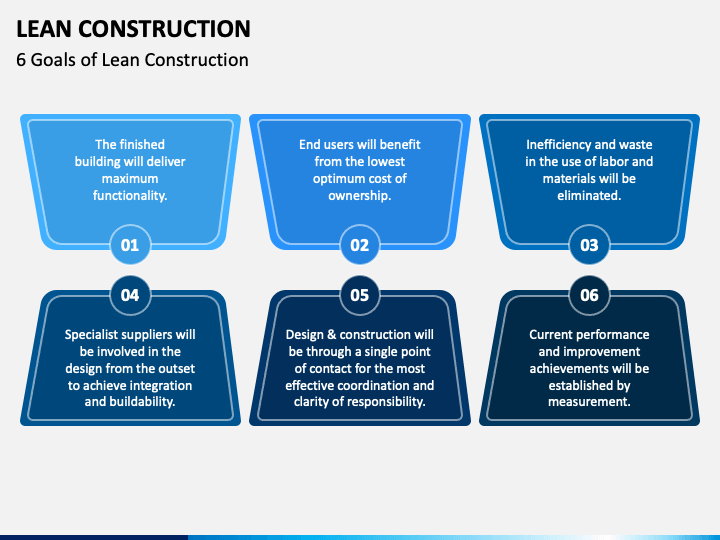 LEAN CONSTRUCTION
6 Goals of Lean Construction

The finished building will deliver maximum functionality.

01

End users will benefit from the lowest optimum cost of ownership.

02

Inefficiency and waste in the use of labor and materials will be eliminated.

03

04

Specialist suppliers will be involved in the design from the outset to achieve integration and buildability.

05

Design & construction will be through a single point of contact for the most effective coordination and clarity of responsibility.

06

Current performance and improvement achievements will be established by measurement.